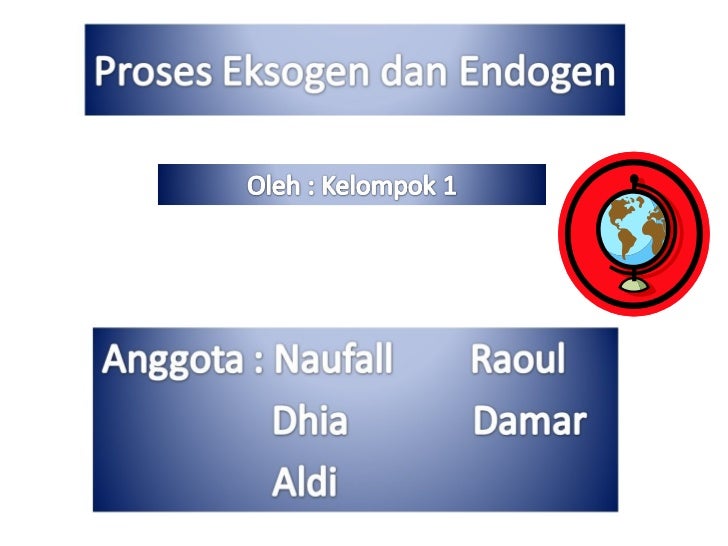 Proses Eksogen dan Endogen

Oleh : Kelompok 1

Anggota : Naufall Raoul
Dhia Damar
Aldi